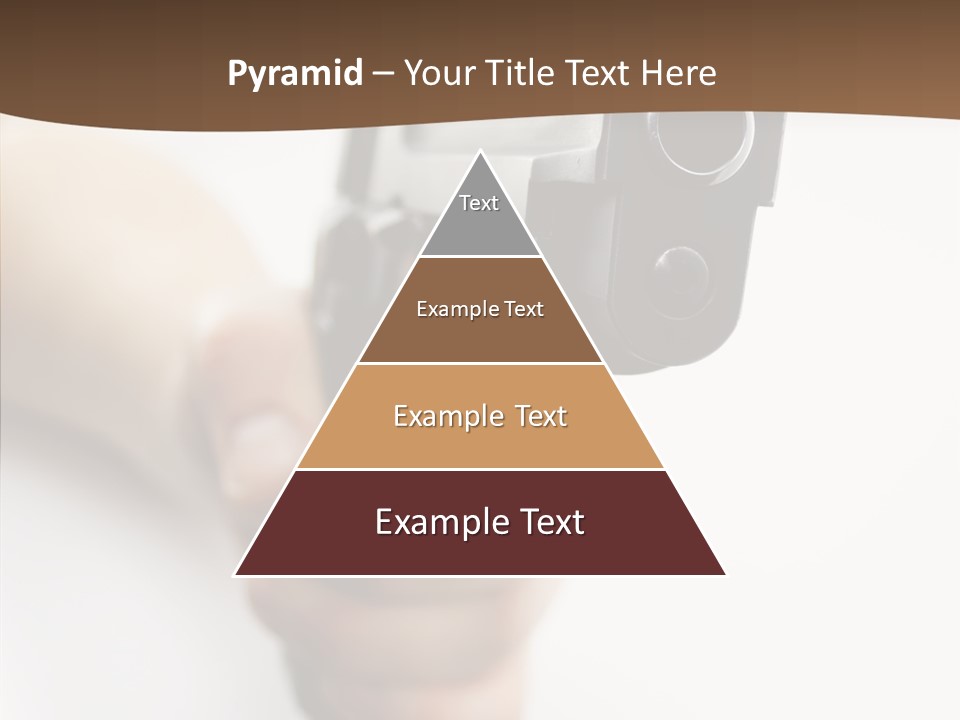 Pyramid – Your Title Text Here

Text

Example Text

Example Text

Example Text